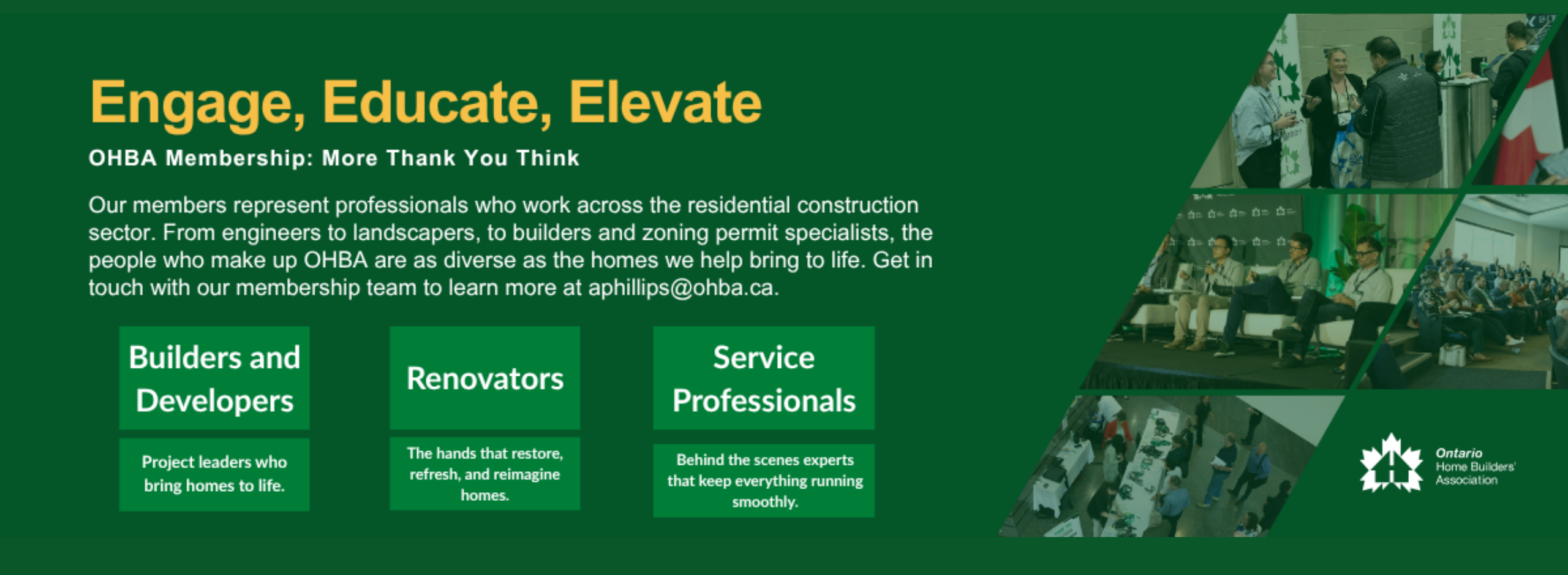 Engage, Educate, Elevate

OHBA Membership: More Thank You Think

Our members represent professionals who work across the residential construction sector. From engineers to landscapers, to builders and zoning permit specialists, the people who make up OHBA are as diverse as the homes we help bring to life. Get in touch with our membership team to learn more at aphillips@ohba.ca.

Builders and Developers

Project leaders who bring homes to life.

Renovators

The hands that restore, refresh, and reimagine homes.

Service Professionals

Behind the scenes experts that keep everything running smoothly.

Ontario Home Builders' Association